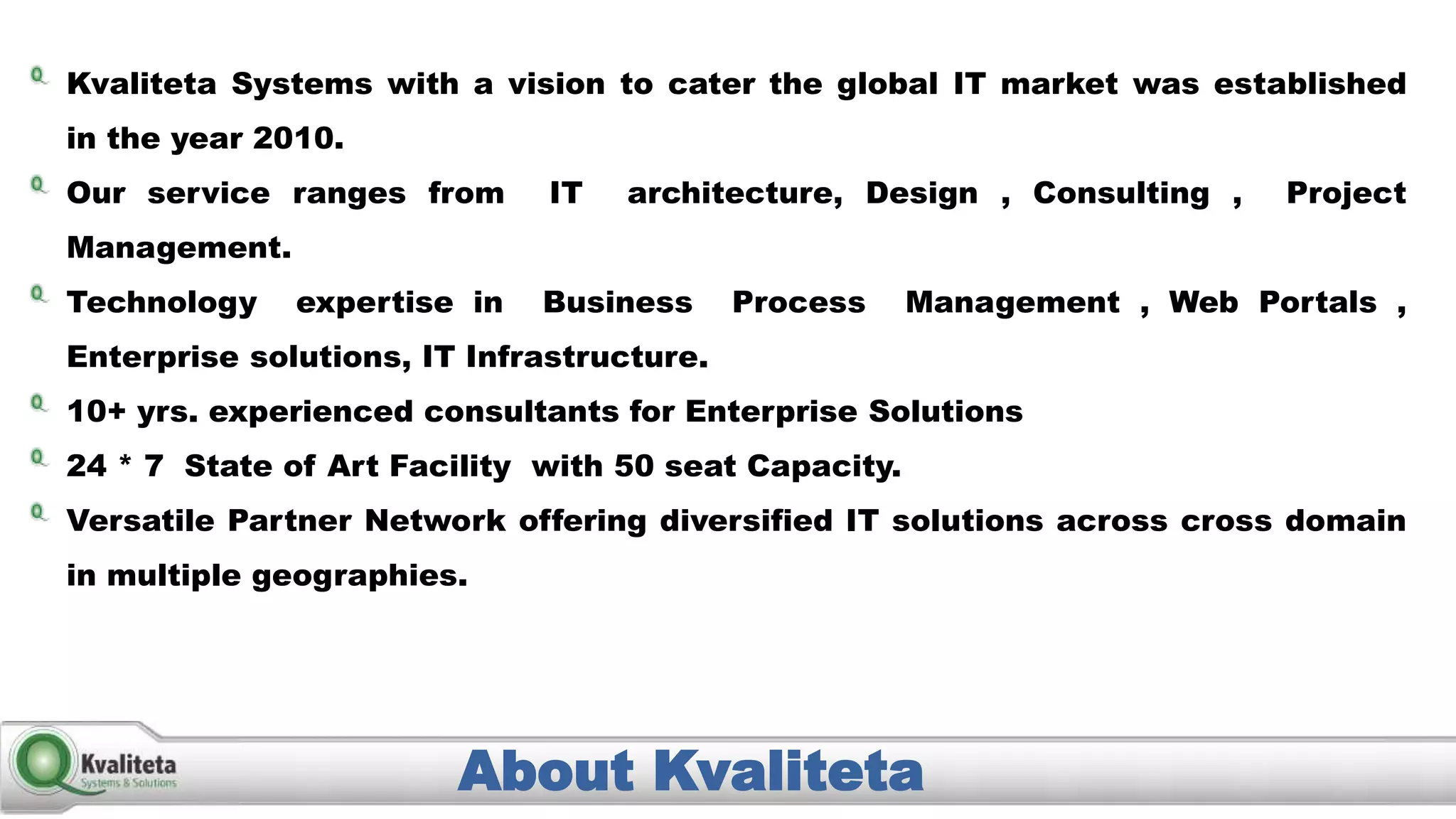 Kvaliteta Systems with a vision to cater the global IT market was established in the year 2010.

Our service ranges from IT architecture, Design , Consulting , Project Management.

Technology expertise in Business Process Management , Web Portals , Enterprise solutions, IT Infrastructure.

10+ yrs. experienced consultants for Enterprise Solutions

24 * 7 State of Art Facility with 50 seat Capacity.

Versatile Partner Network offering diversified IT solutions across cross domain in multiple geographies.

Kvaliteta
Systems & Solutions

About Kvaliteta